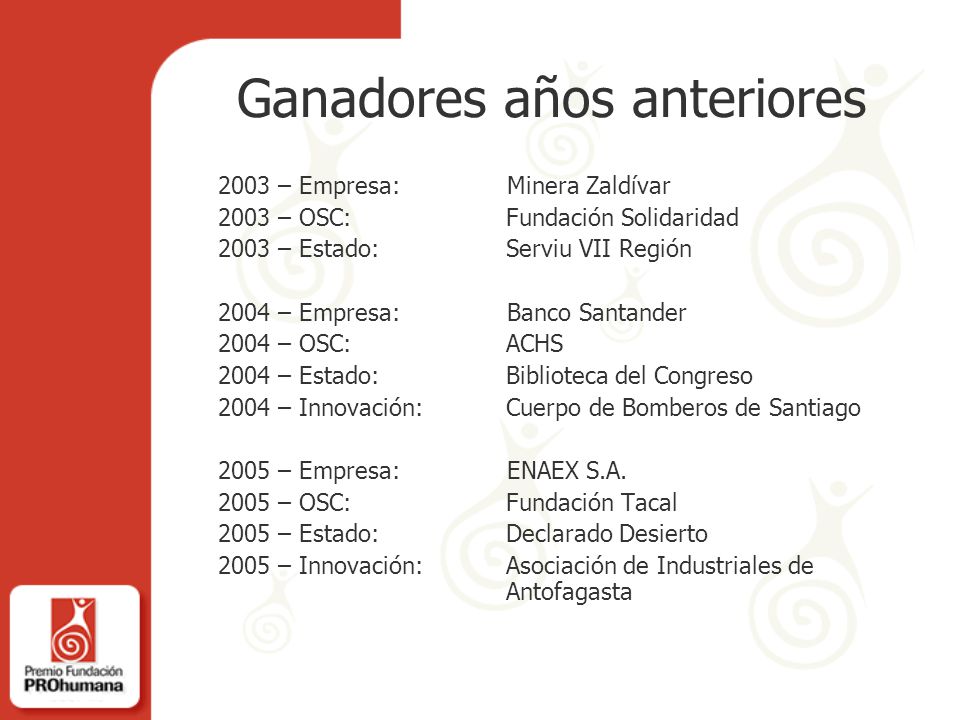 Ganadores años anteriores

2003 – Empresa: Minera Zaldívar
2003 – OSC: Fundación Solidaridad
2003 – Estado: Serviu VII Región

2004 – Empresa: Banco Santander
2004 – OSC: ACHS
2004 – Estado: Biblioteca del Congreso
2004 – Innovación: Cuerpo de Bomberos de Santiago

2005 – Empresa: ENAEX S.A.
2005 – OSC: Fundación Tacal
2005 – Estado: Declarado Desierto
2005 – Innovación: Asociación de Industriales de Antofagasta

Premio Fundación
PROhumana